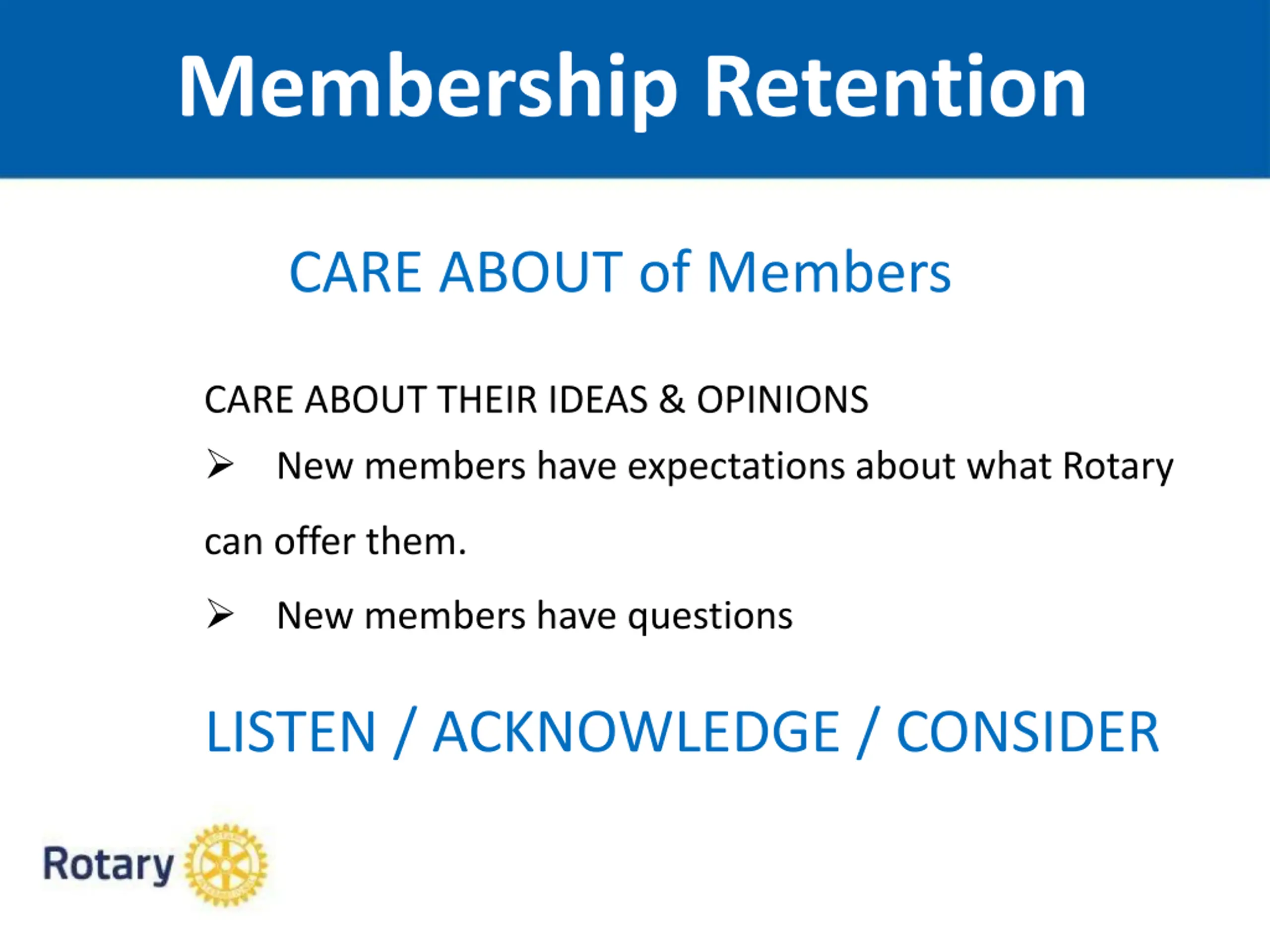 Membership Retention

CARE ABOUT of Members

CARE ABOUT THEIR IDEAS & OPINIONS

➢ New members have expectations about what Rotary can offer them.

➢ New members have questions

LISTEN / ACKNOWLEDGE / CONSIDER

Rotary